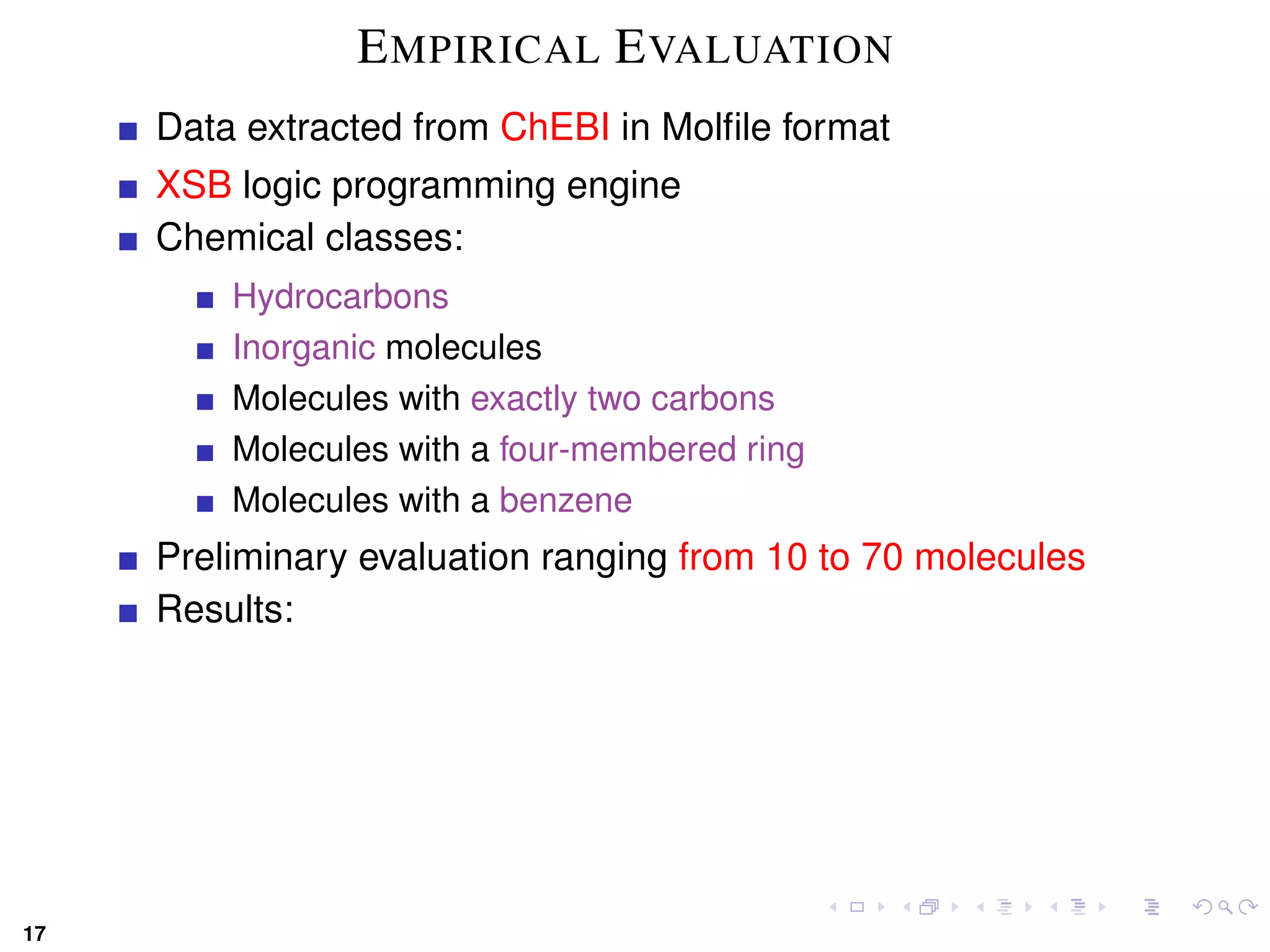 EMPIRICAL EVALUATION

- Data extracted from ChEBI in Molfile format
- XSB logic programming engine
- Chemical classes:
  - Hydrocarbons
  - Inorganic molecules
  - Molecules with exactly two carbons
  - Molecules with a four-membered ring
  - Molecules with a benzene
- Preliminary evaluation ranging from 10 to 70 molecules
- Results:

17